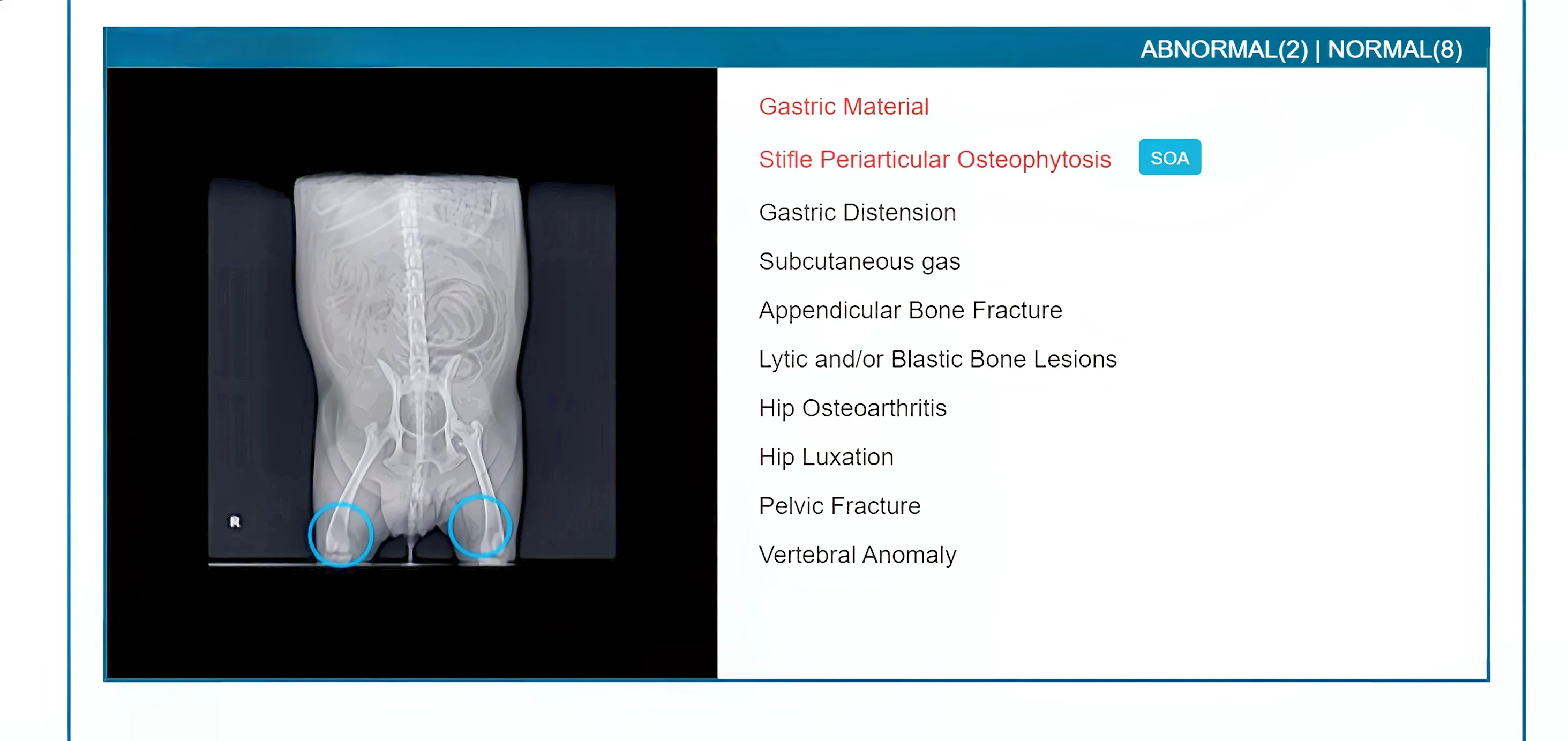 ABNORMAL(2) | NORMAL(8)

R

Gastric Material

Stifle Periarticular Osteophytosis SOA

Gastric Distension

Subcutaneous gas

Appendicular Bone Fracture

Lytic and/or Blastic Bone Lesions

Hip Osteoarthritis

Hip Luxation

Pelvic Fracture

Vertebral Anomaly